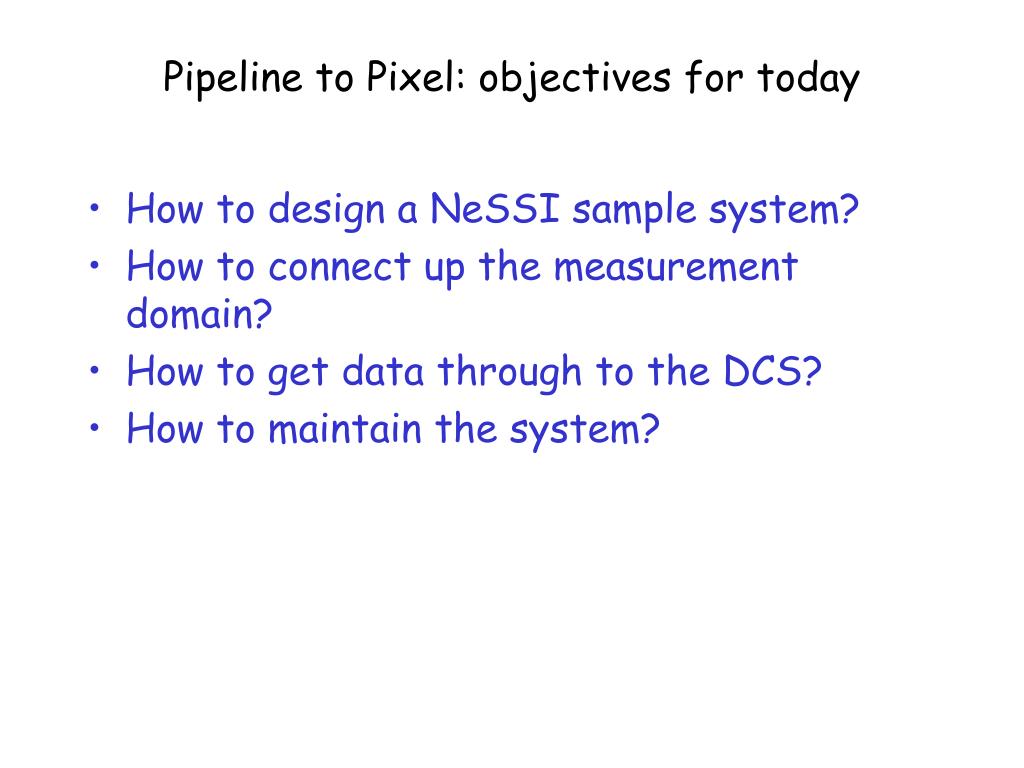 Pipeline to Pixel: objectives for today

• How to design a NeSSI sample system?
• How to connect up the measurement domain?
• How to get data through to the DCS?
• How to maintain the system?